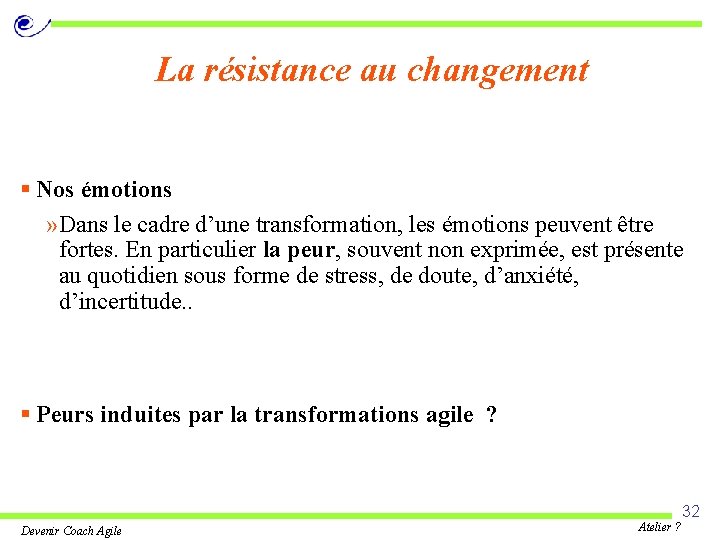 La résistance au changement

▪ Nos émotions

» Dans le cadre d'une transformation, les émotions peuvent être fortes. En particulier la peur, souvent non exprimée, est présente au quotidien sous forme de stress, de doute, d'anxiété, d'incertitude..

▪ Peurs induites par la transformations agile ?

32

Devenir Coach Agile

Atelier ?